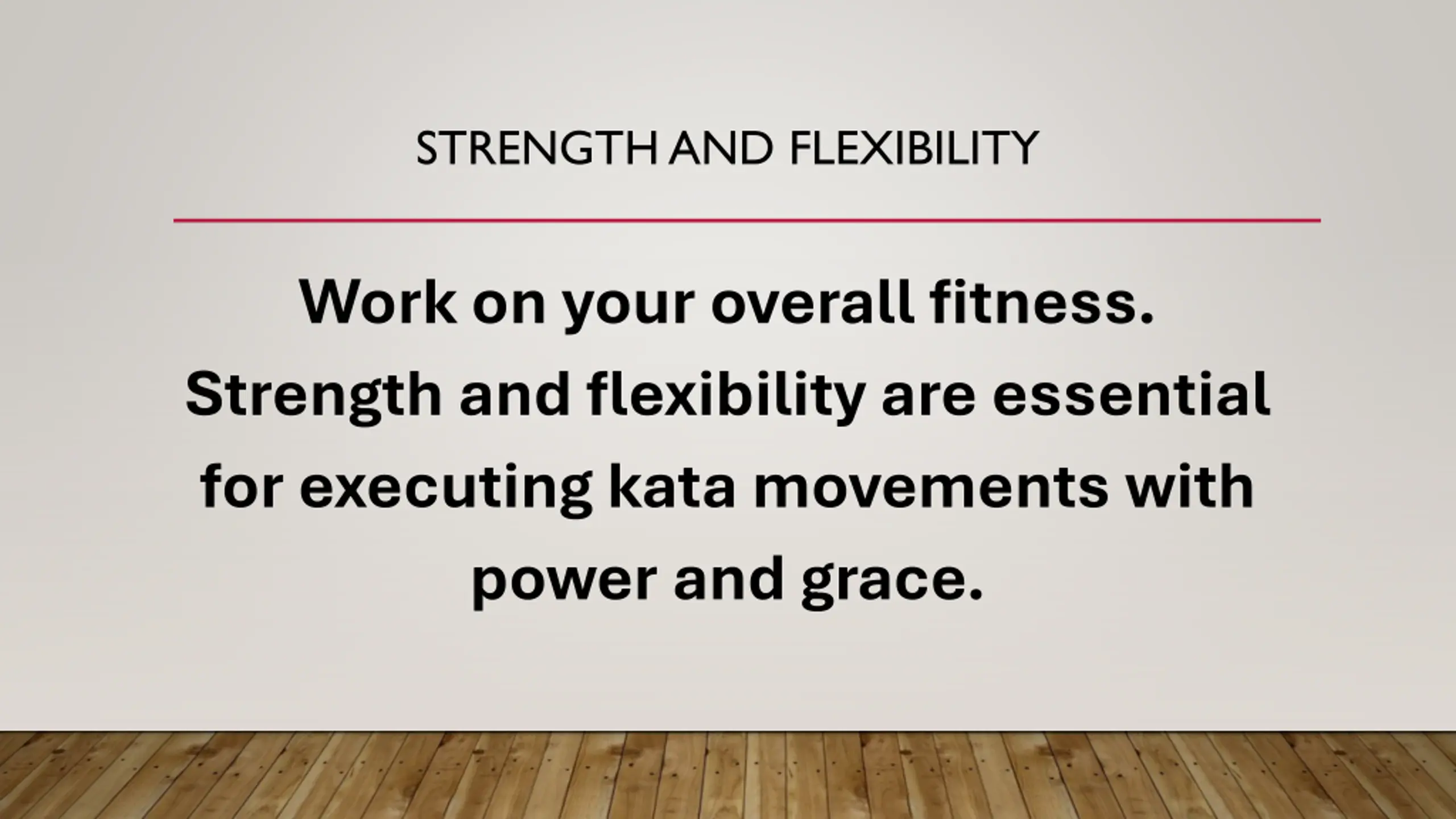 STRENGTH AND FLEXIBILITY

Work on your overall fitness. Strength and flexibility are essential for executing kata movements with power and grace.